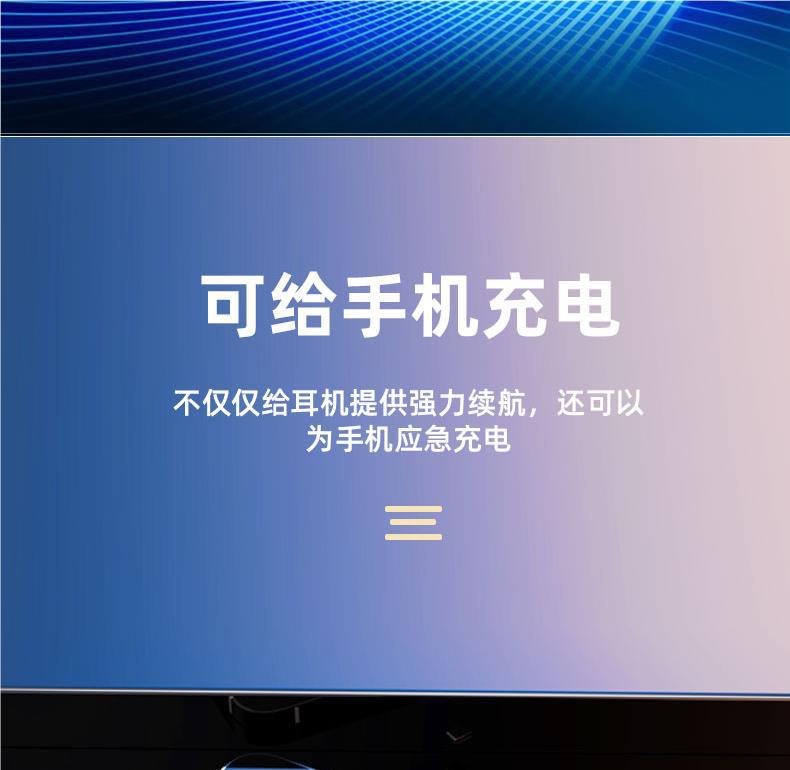 可给手机充电

不仅仅给耳机提供强力续航，还可以为手机应急充电